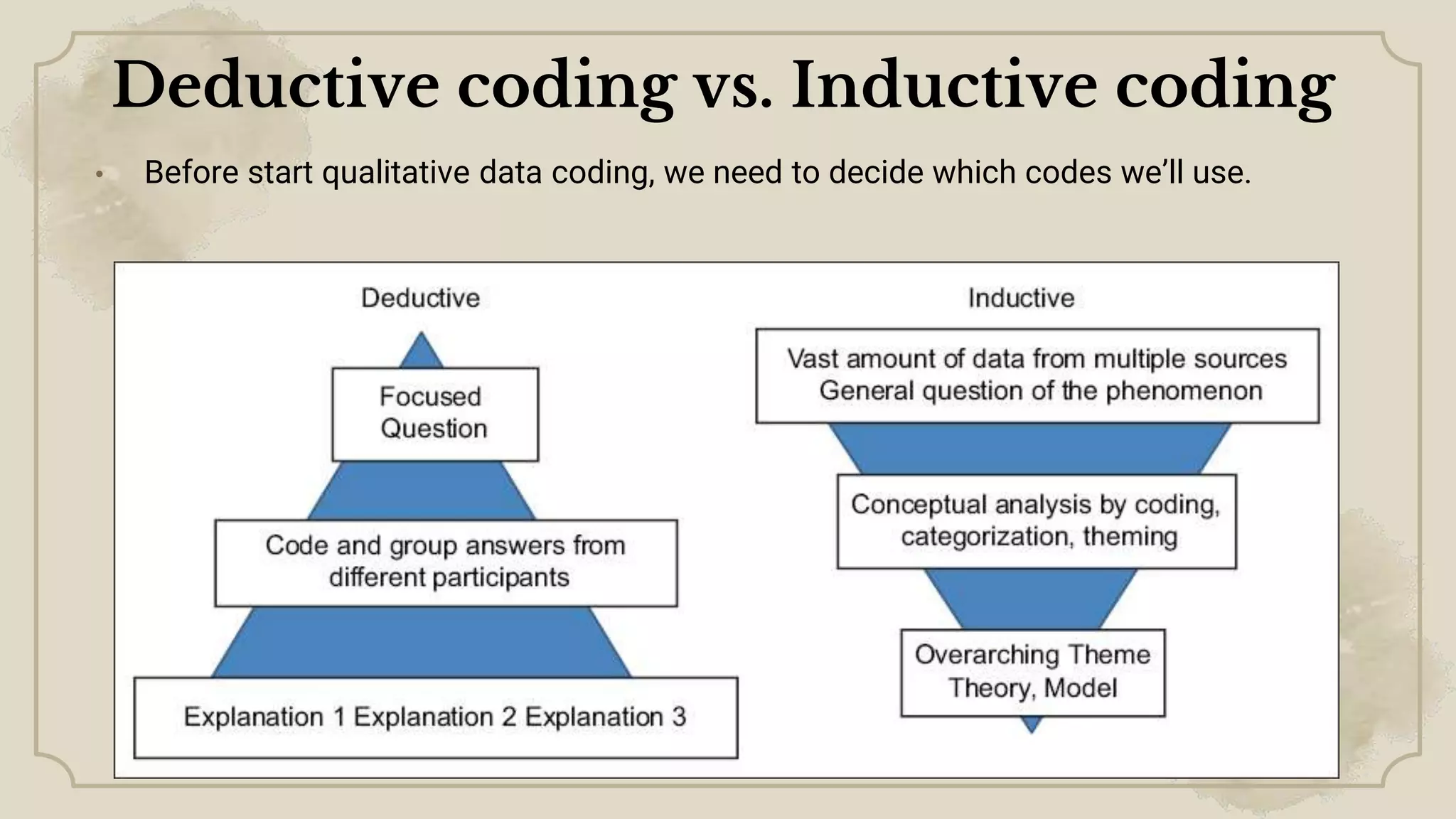 Deductive coding vs. Inductive coding

• Before start qualitative data coding, we need to decide which codes we'll use.

Deductive

Focused Question

Code and group answers from different participants

Explanation 1 Explanation 2 Explanation 3

Inductive

Vast amount of data from multiple sources
General question of the phenomenon

Conceptual analysis by coding, categorization, theming

Overarching Theme
Theory, Model